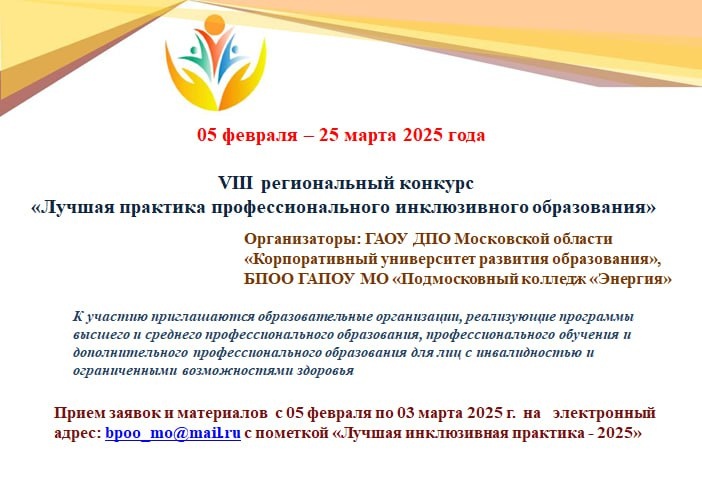 05 февраля – 25 марта 2025 года

VIII региональный конкурс
«Лучшая практика профессионального инклюзивного образования»

Организаторы: ГАОУ ДПО Московской области «Корпоративный университет развития образования», БПОО ГАПОУ МО «Подмосковный колледж «Энергия»

К участию приглашаются образовательные организации, реализующие программы высшего и среднего профессионального образования, профессионального обучения и дополнительного профессионального образования для лиц с инвалидностью и ограниченными возможностями здоровья

Прием заявок и материалов с 05 февраля по 03 марта 2025 г. на электронный адрес: bpoo_mo@mail.ru с пометкой «Лучшая инклюзивная практика - 2025»